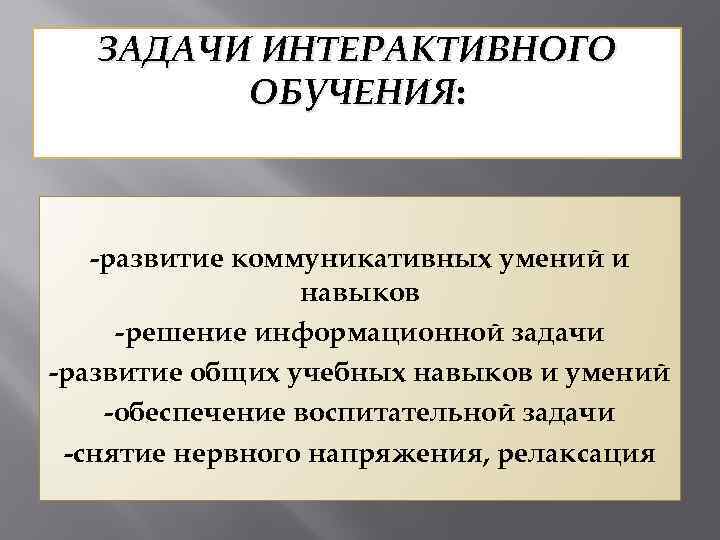 ЗАДАЧИ ИНТЕРАКТИВНОГО ОБУЧЕНИЯ:

-развитие коммуникативных умений и навыков
-решение информационной задачи
-развитие общих учебных навыков и умений
-обеспечение воспитательной задачи
-снятие нервного напряжения, релаксация